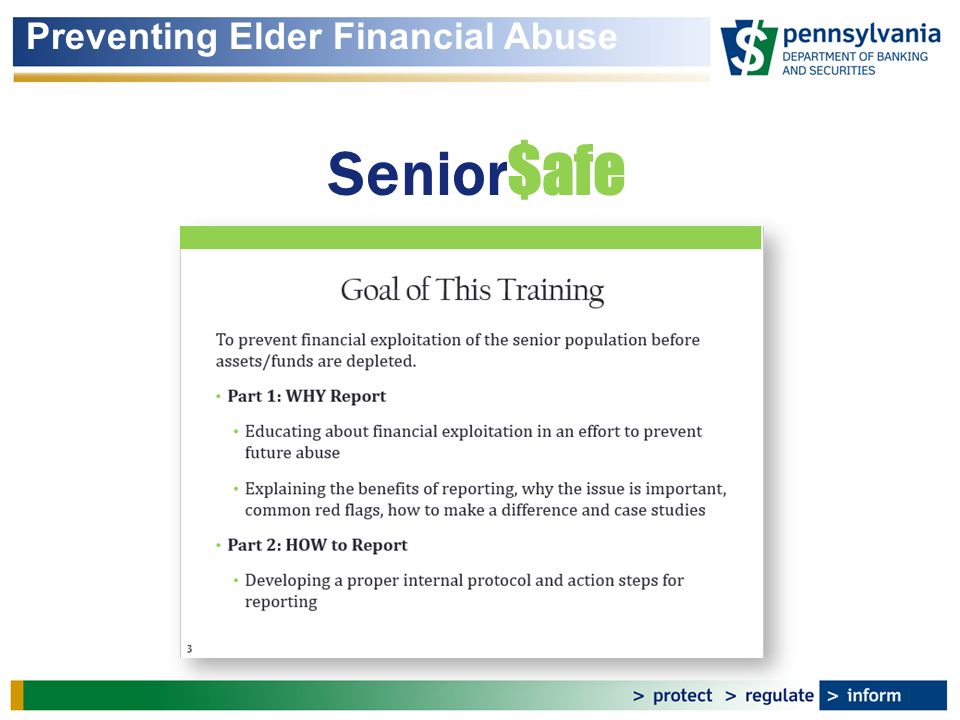 Preventing Elder Financial Abuse

pennsylvania
DEPARTMENT OF BANKING AND SECURITIES

Senior$afe

Goal of This Training

To prevent financial exploitation of the senior population before assets/funds are depleted.

• Part 1: WHY Report

• Educating about financial exploitation in an effort to prevent future abuse

• Explaining the benefits of reporting, why the issue is important, common red flags, how to make a difference and case studies

• Part 2: HOW to Report

• Developing a proper internal protocol and action steps for reporting

3

> protect > regulate > inform